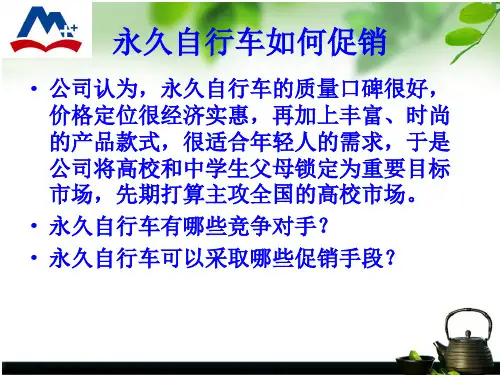 永久自行车如何促销

• 公司认为，永久自行车的质量口碑很好，价格定位很经济实惠，再加上丰富、时尚的产品款式，很适合年轻人的需求，于是公司将高校和中学生父母锁定为重要目标市场，先期打算主攻全国的高校市场。

• 永久自行车有哪些竞争对手？

• 永久自行车可以采取哪些促销手段？